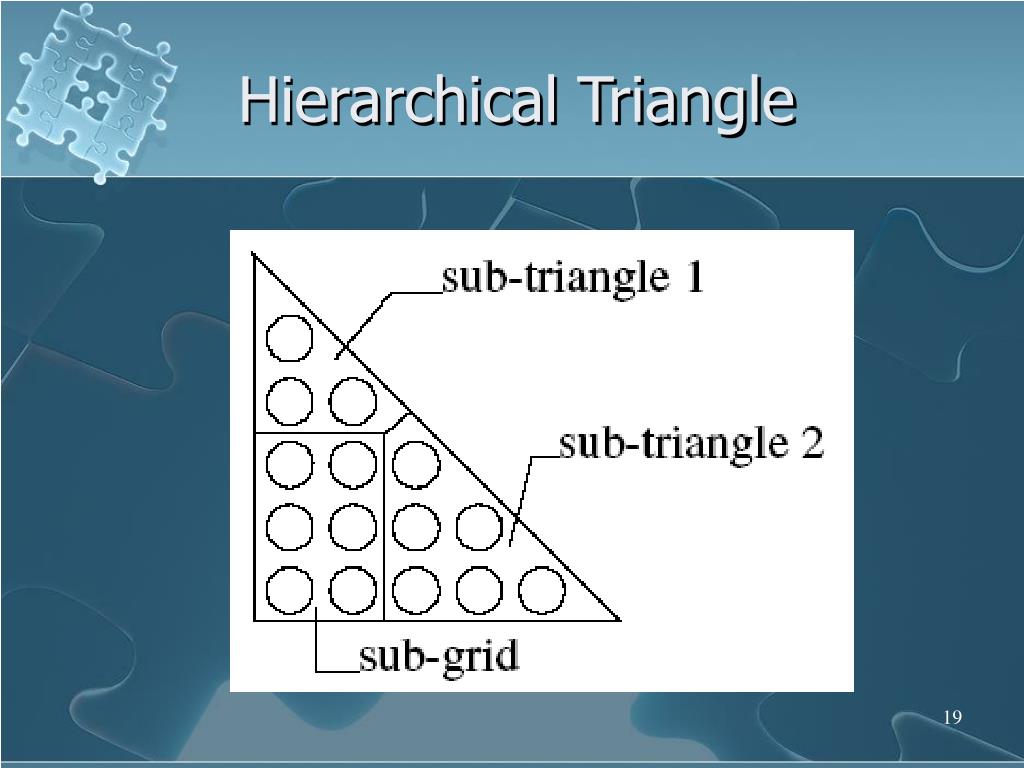 Hierarchical Triangle

sub-triangle 1

sub-triangle 2

sub-grid

19